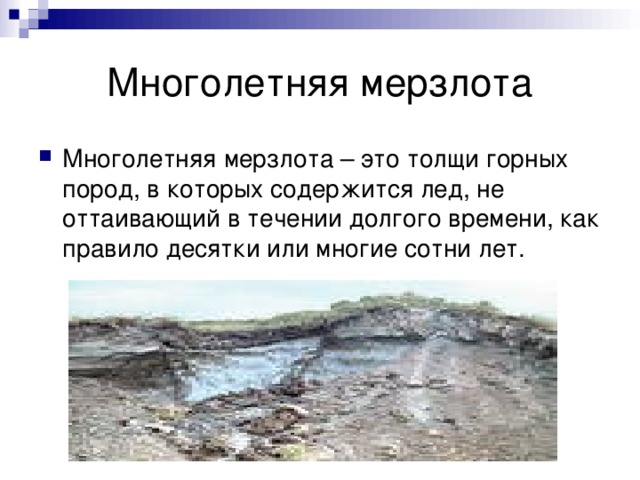 Многолетняя мерзлота

Многолетняя мерзлота – это толщи горных пород, в которых содержится лед, не оттаивающий в течении долгого времени, как правило десятки или многие сотни лет.